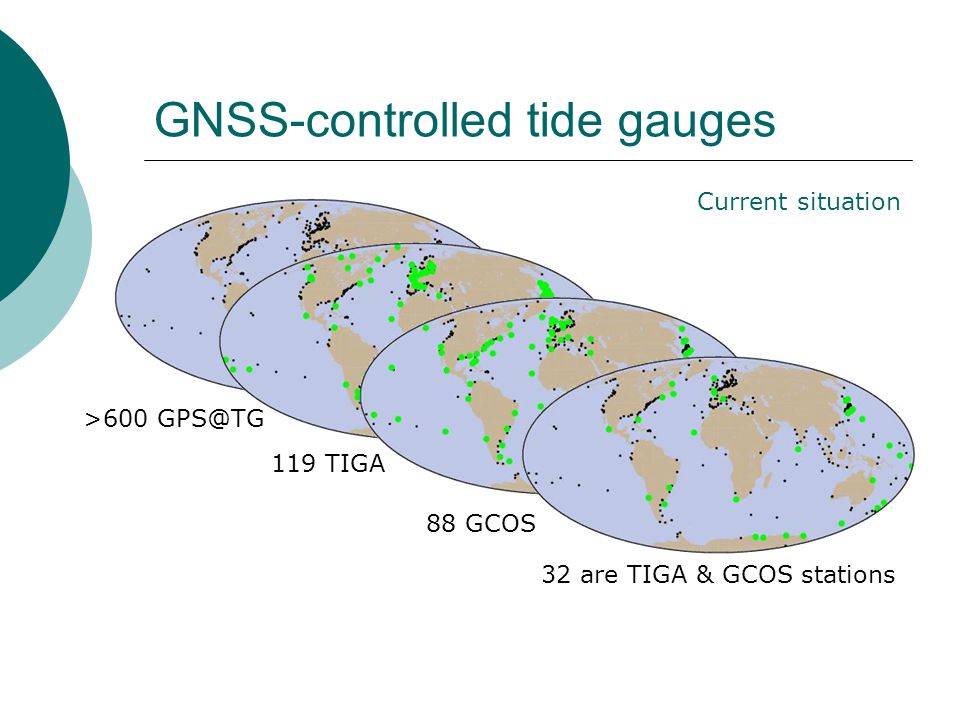 GNSS-controlled tide gauges

Current situation

>600 GPS@TG

119 TIGA

88 GCOS

32 are TIGA & GCOS stations